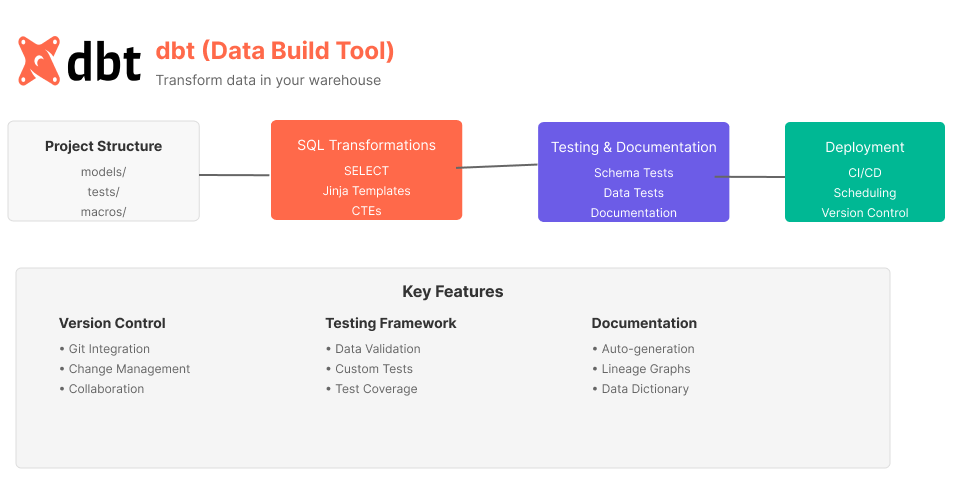 dbt

dbt (Data Build Tool)
Transform data in your warehouse

Project Structure
models/
tests/
macros/

SQL Transformations
SELECT
Jinja Templates
CTEs

Testing & Documentation
Schema Tests
Data Tests
Documentation

Deployment
CI/CD
Scheduling
Version Control

Key Features

Version Control
• Git Integration
• Change Management
• Collaboration

Testing Framework
• Data Validation
• Custom Tests
• Test Coverage

Documentation
• Auto-generation
• Lineage Graphs
• Data Dictionary